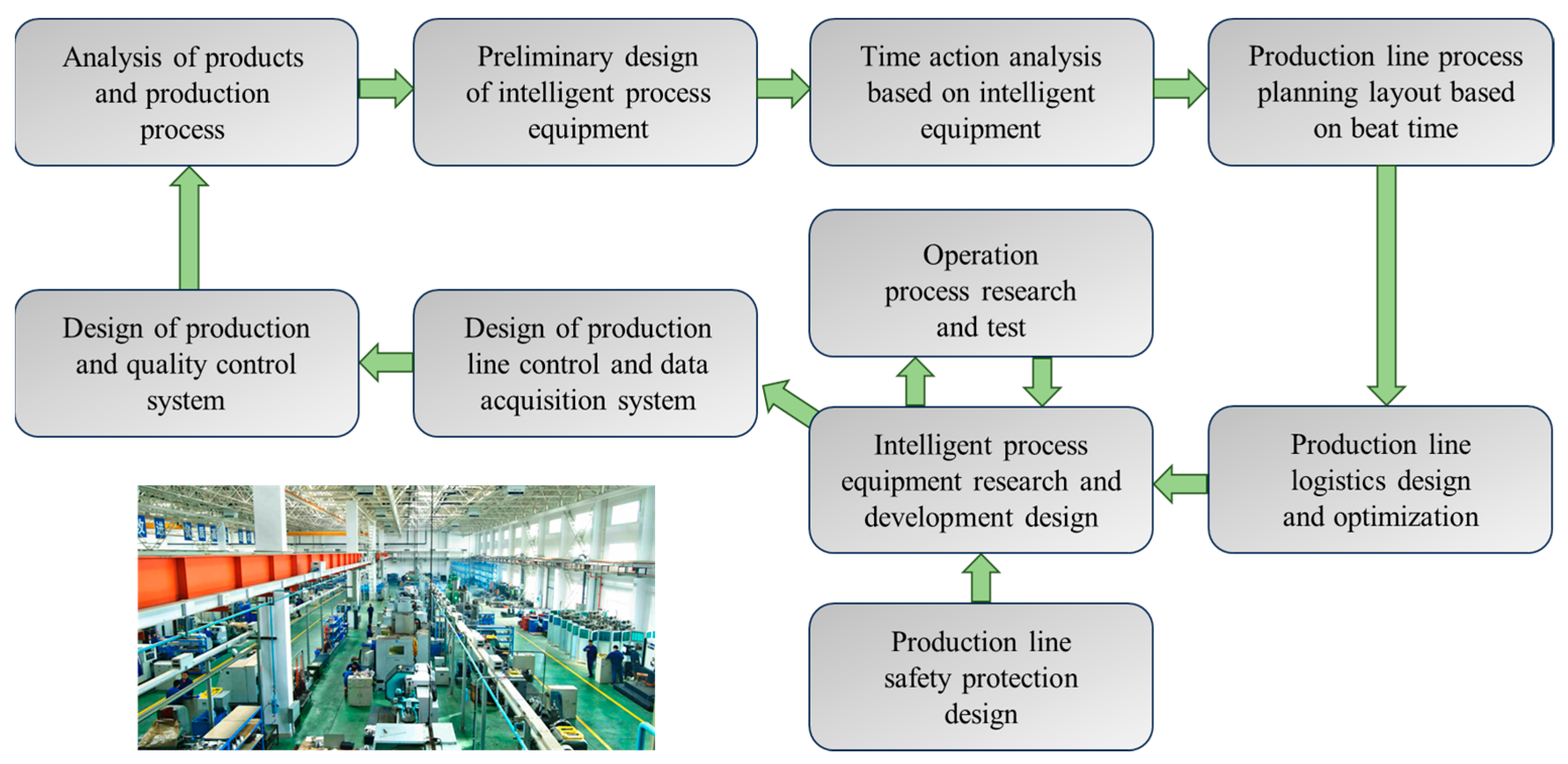 Analysis of products and production process

Preliminary design of intelligent process equipment

Time action analysis based on intelligent equipment

Production line process planning layout based on beat time

Operation process research and test

Design of production and quality control system

Design of production line control and data acquisition system

Intelligent process equipment research and development design

Production line logistics design and optimization

Production line safety protection design